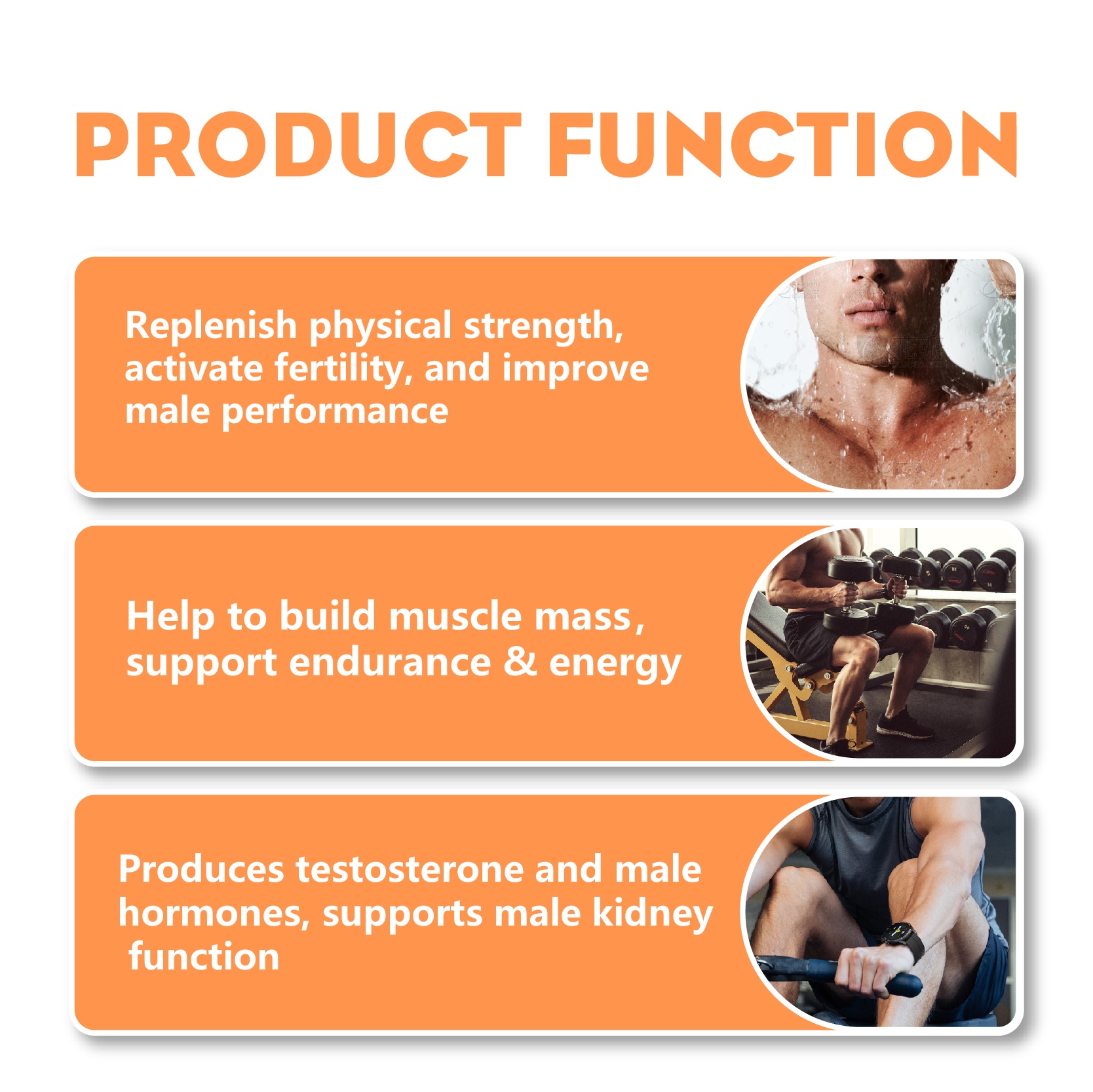 PRODUCT FUNCTION

Replenish physical strength, activate fertility, and improve male performance

Help to build muscle mass, support endurance & energy

Produces testosterone and male hormones, supports male kidney function